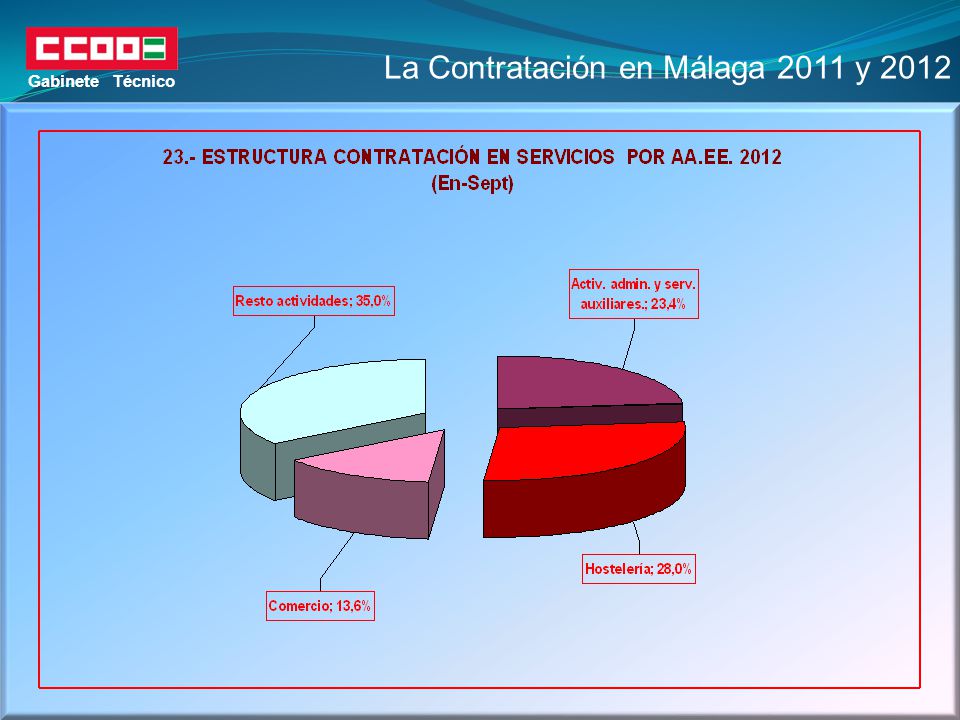 CCOO
Gabinete Técnico

La Contratación en Málaga 2011 y 2012

23.- ESTRUCTURA CONTRATACIÓN EN SERVICIOS POR AA.EE. 2012
(En-Sept)

Resto actividades; 35,0%

Activ. admin. y serv. auxiliares.; 23,4%

Hostelería; 28,0%

Comercio; 13,6%